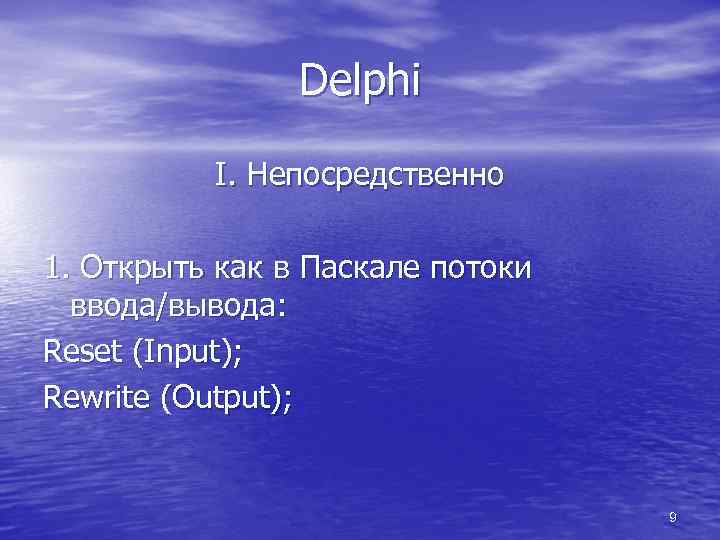 Delphi

I. Непосредственно

1. Открыть как в Паскале потоки ввода/вывода:

Reset (Input);

Rewrite (Output);

9